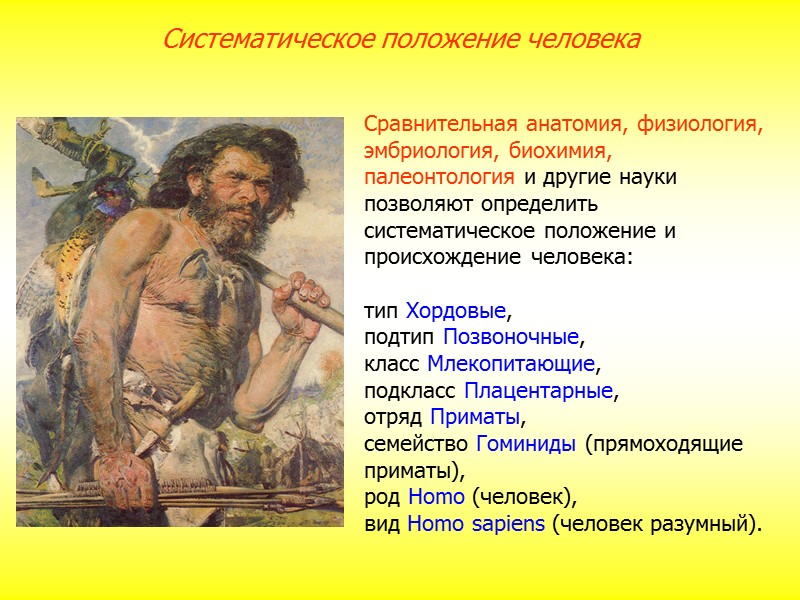 Систематическое положение человека

Сравнительная анатомия, физиология, эмбриология, биохимия, палеонтология и другие науки позволяют определить систематическое положение и происхождение человека:

тип Хордовые,
подтип Позвоночные,
класс Млекопитающие,
подкласс Плацентарные,
отряд Приматы,
семейство Гоминиды (прямоходящие приматы),
род Homo (человек),
вид Homo sapiens (человек разумный).